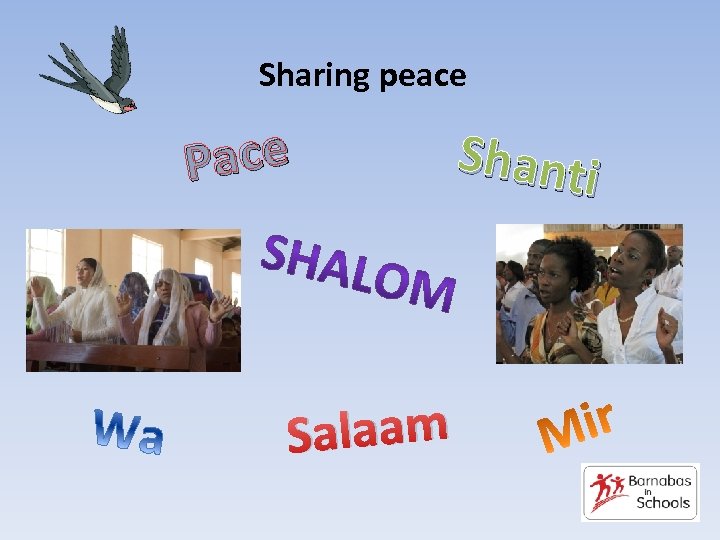 Sharing peace

Pace

Shanti

SHALOM

Wa

Salaam

Mir

Barnabas in Schools